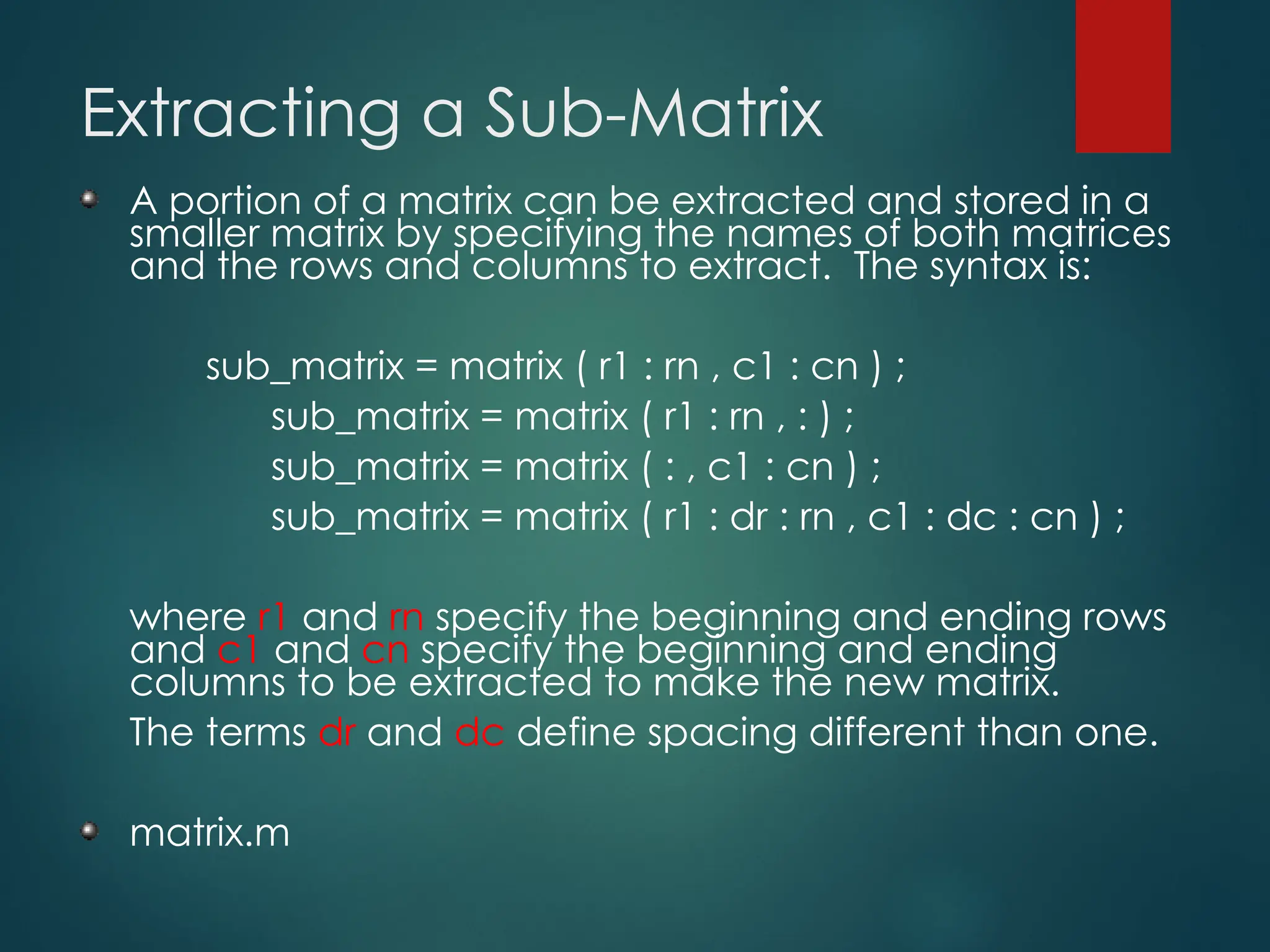 Extracting a Sub-Matrix

A portion of a matrix can be extracted and stored in a smaller matrix by specifying the names of both matrices and the rows and columns to extract. The syntax is:

sub_matrix = matrix ( r1 : rn , c1 : cn ) ;
sub_matrix = matrix ( r1 : rn , : ) ;
sub_matrix = matrix ( : , c1 : cn ) ;
sub_matrix = matrix ( r1 : dr : rn , c1 : dc : cn ) ;

where r1 and rn specify the beginning and ending rows and c1 and cn specify the beginning and ending columns to be extracted to make the new matrix.

The terms dr and dc define spacing different than one.

matrix.m